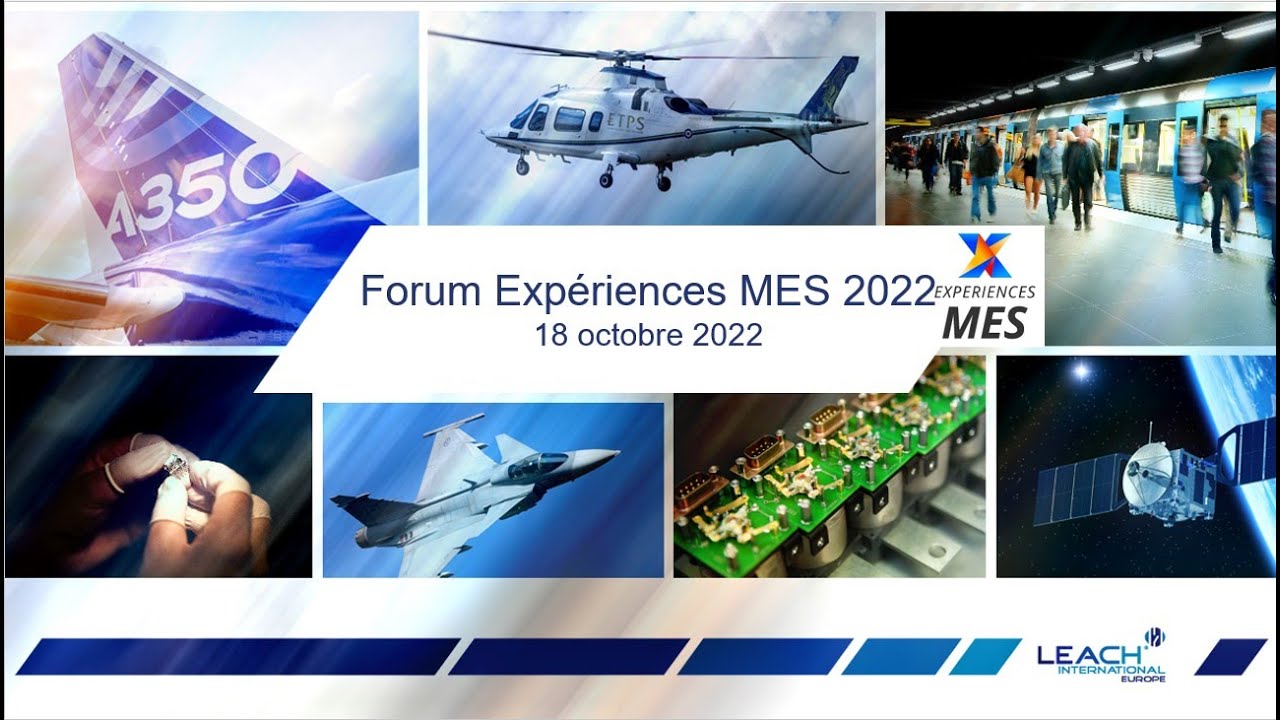 A350

ETPS

Forum Expériences MES 2022
18 octobre 2022

EXPERIENCES
MES

LEACH
INTERNATIONAL
EUROPE